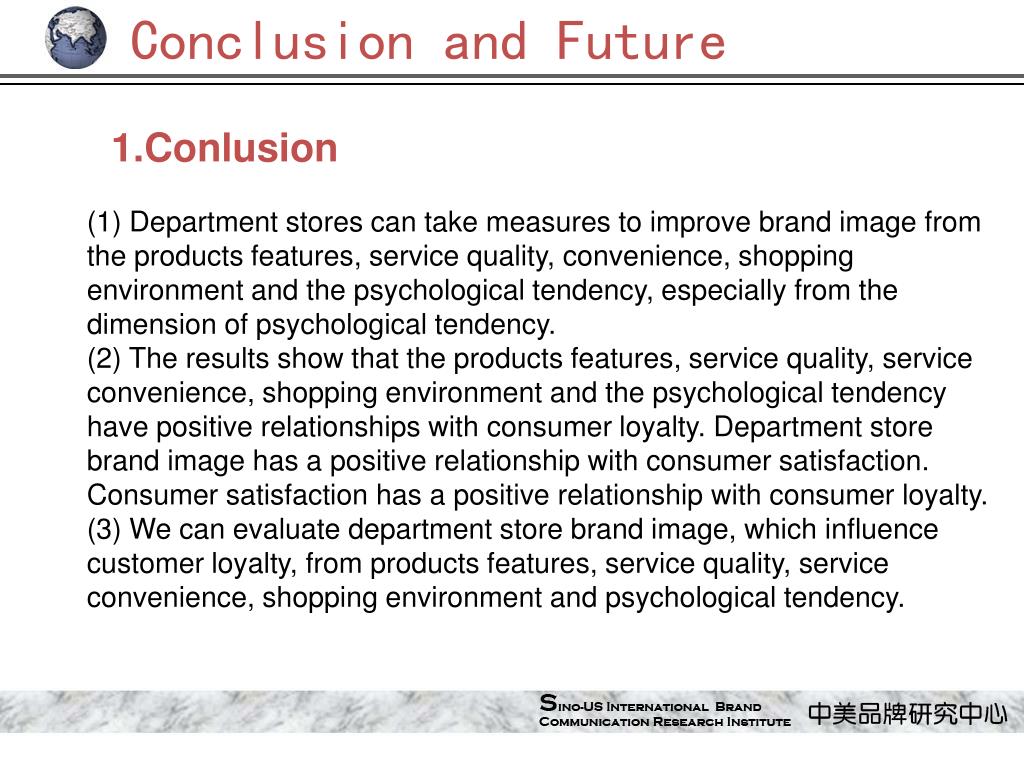 Conclusion and Future

1.Conlusion

(1) Department stores can take measures to improve brand image from the products features, service quality, convenience, shopping environment and the psychological tendency, especially from the dimension of psychological tendency.
(2) The results show that the products features, service quality, service convenience, shopping environment and the psychological tendency have positive relationships with consumer loyalty. Department store brand image has a positive relationship with consumer satisfaction. Consumer satisfaction has a positive relationship with consumer loyalty.
(3) We can evaluate department store brand image, which influence customer loyalty, from products features, service quality, service convenience, shopping environment and psychological tendency.

Sino-US International Brand Communication Research Institute 中美品牌研究中心